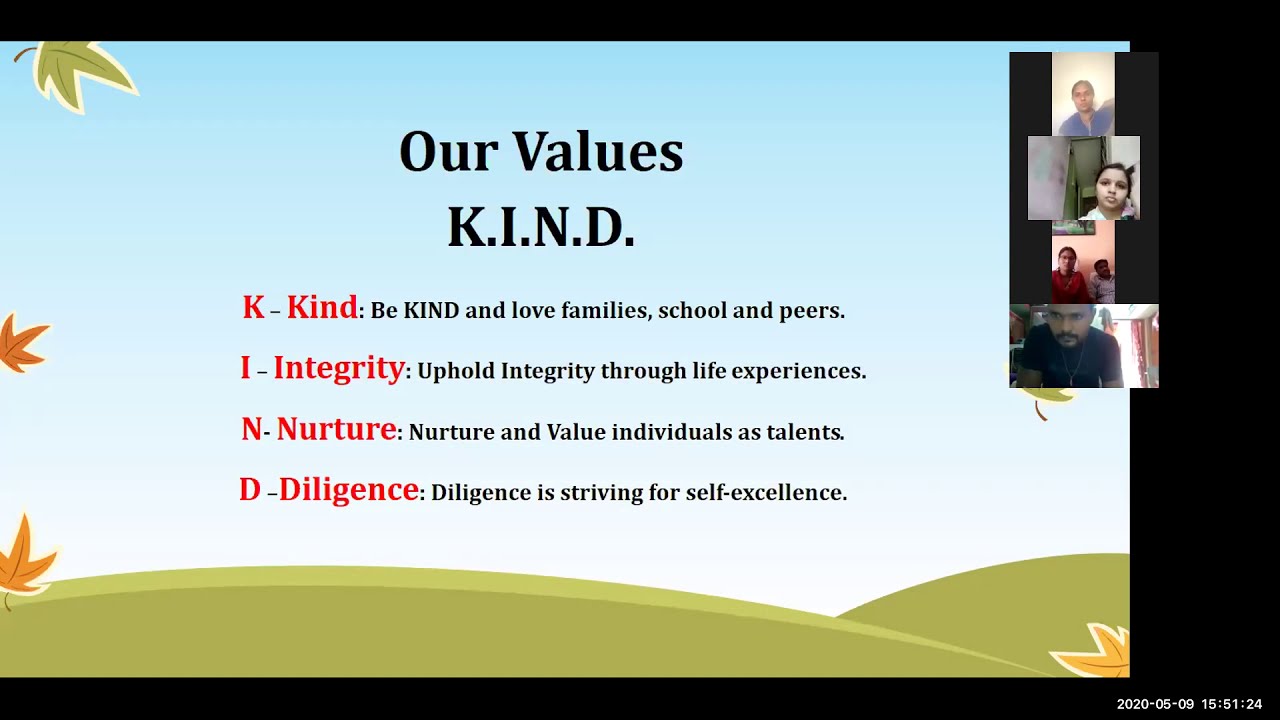 Our Values
K.I.N.D.

K – Kind: Be KIND and love families, school and peers.

I – Integrity: Uphold Integrity through life experiences.

N- Nurture: Nurture and Value individuals as talents.

D –Diligence: Diligence is striving for self-excellence.

2020-05-09 15:51:24